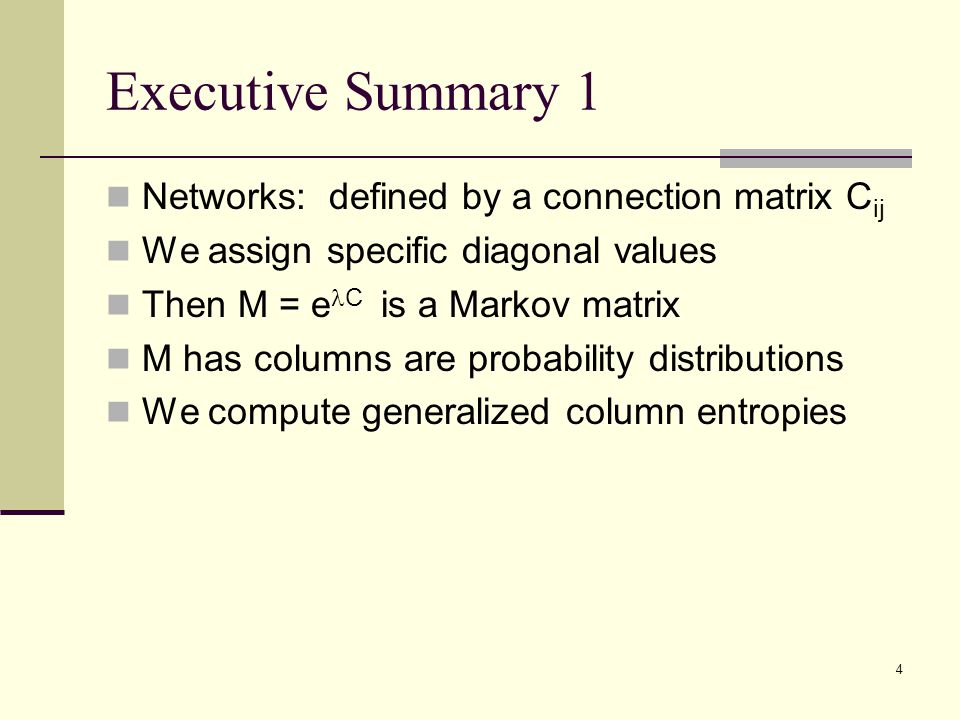 Executive Summary 1

Networks: defined by a connection matrix $C_{ij}$

We assign specific diagonal values

Then $M = e^{\lambda C}$ is a Markov matrix

M has columns are probability distributions

We compute generalized column entropies

4